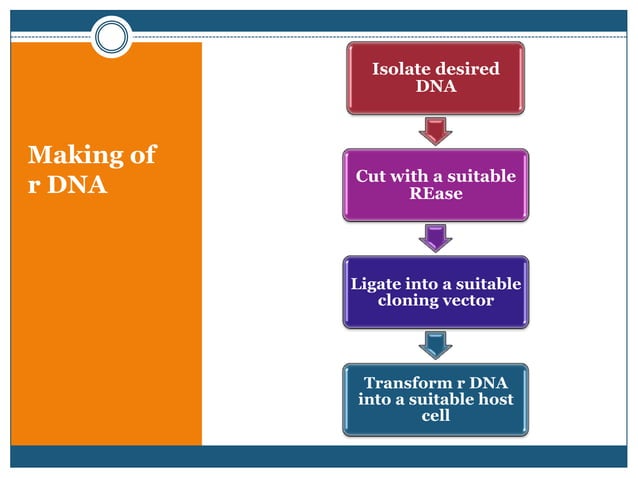 Making of r DNA

Isolate desired DNA

Cut with a suitable REase

Ligate into a suitable cloning vector

Transform r DNA into a suitable host cell